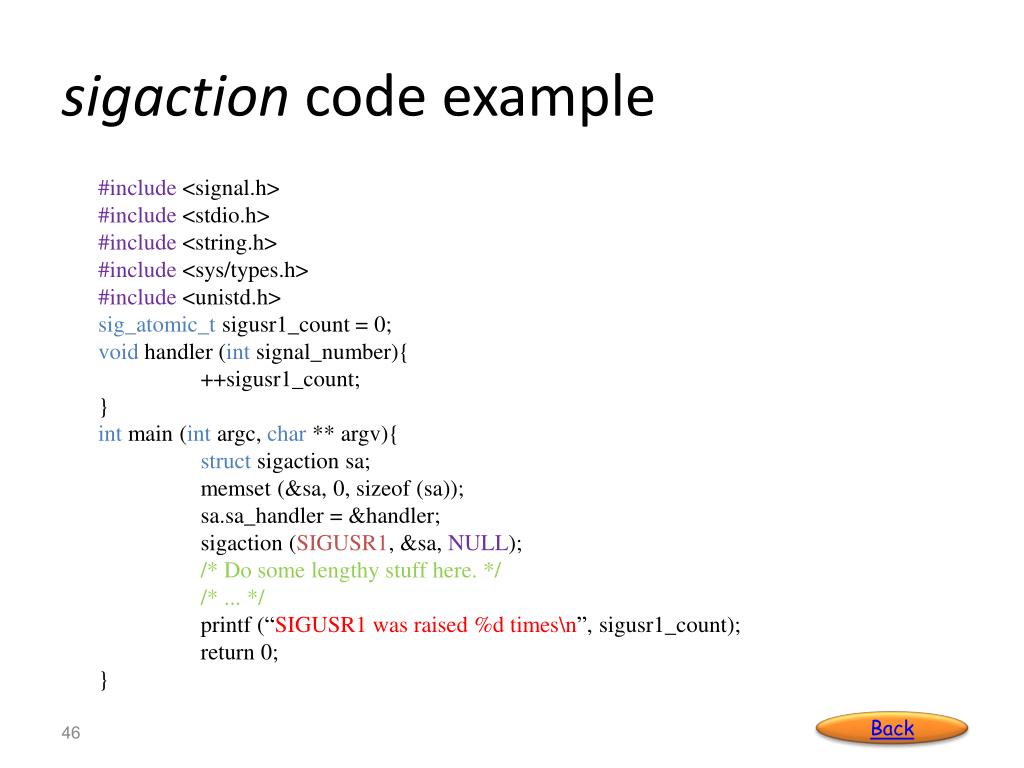 sigaction code example

#include <signal.h>
#include <stdio.h>
#include <string.h>
#include <sys/types.h>
#include <unistd.h>
sig_atomic_t sigusr1_count = 0;
void handler (int signal_number){
++sigusr1_count;
}
int main (int argc, char ** argv){
struct sigaction sa;
memset (&sa, 0, sizeof (sa));
sa.sa_handler = &handler;
sigaction (SIGUSR1, &sa, NULL);
/* Do some lengthy stuff here. */
/* ... */
printf (“SIGUSR1 was raised %d times\n”, sigusr1_count);
return 0;
}

46

Back